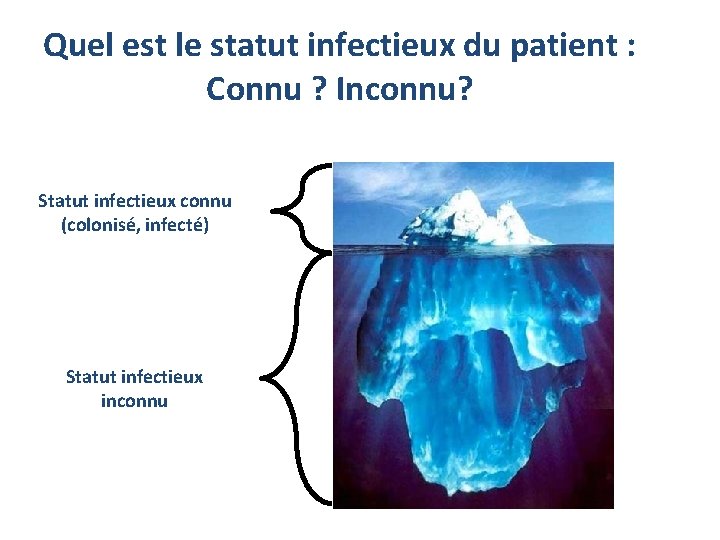 Quel est le statut infectieux du patient : Connu ? Inconnu?

Statut infectieux connu (colonisé, infecté)

Statut infectieux inconnu